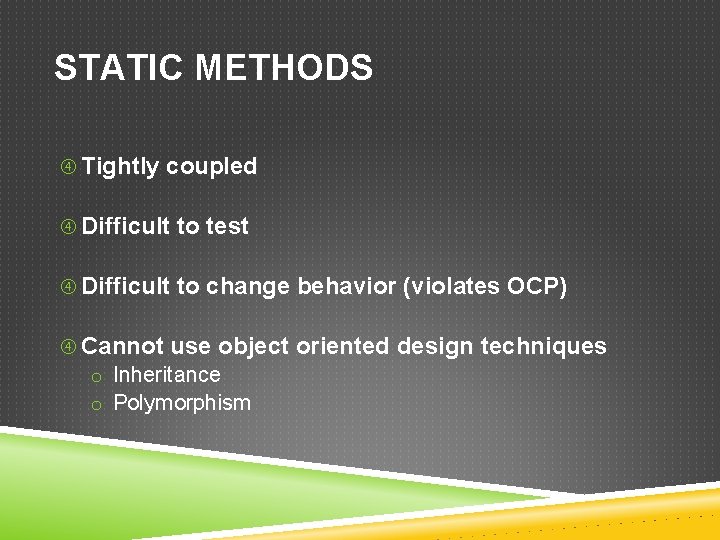 STATIC METHODS

④ Tightly coupled

④ Difficult to test

④ Difficult to change behavior (violates OCP)

④ Cannot use object oriented design techniques
o Inheritance
o Polymorphism